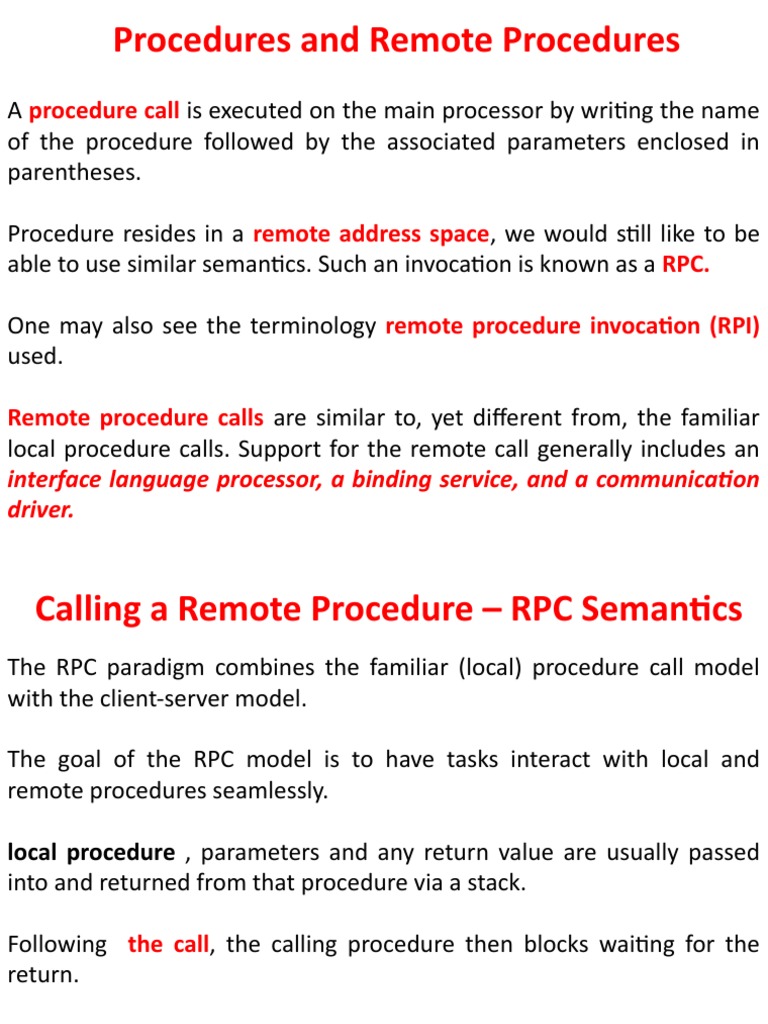 Procedures and Remote Procedures

A procedure call is executed on the main processor by writing the name of the procedure followed by the associated parameters enclosed in parentheses.

Procedure resides in a remote address space, we would still like to be able to use similar semantics. Such an invocation is known as a RPC.

One may also see the terminology remote procedure invocation (RPI) used.

Remote procedure calls are similar to, yet different from, the familiar local procedure calls. Support for the remote call generally includes an interface language processor, a binding service, and a communication driver.

Calling a Remote Procedure – RPC Semantics

The RPC paradigm combines the familiar (local) procedure call model with the client-server model.

The goal of the RPC model is to have tasks interact with local and remote procedures seamlessly.

local procedure , parameters and any return value are usually passed into and returned from that procedure via a stack.

Following the call, the calling procedure then blocks waiting for the return.